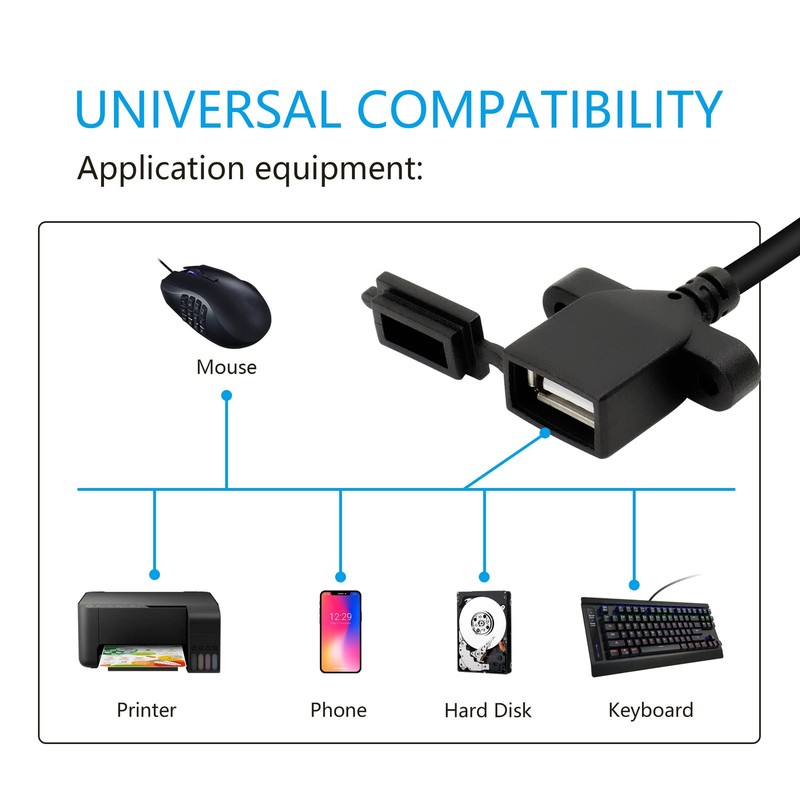 UNIVERSAL COMPATIBILITY

Application equipment:

Mouse

12:29

Printer

Phone

Hard Disk

Keyboard